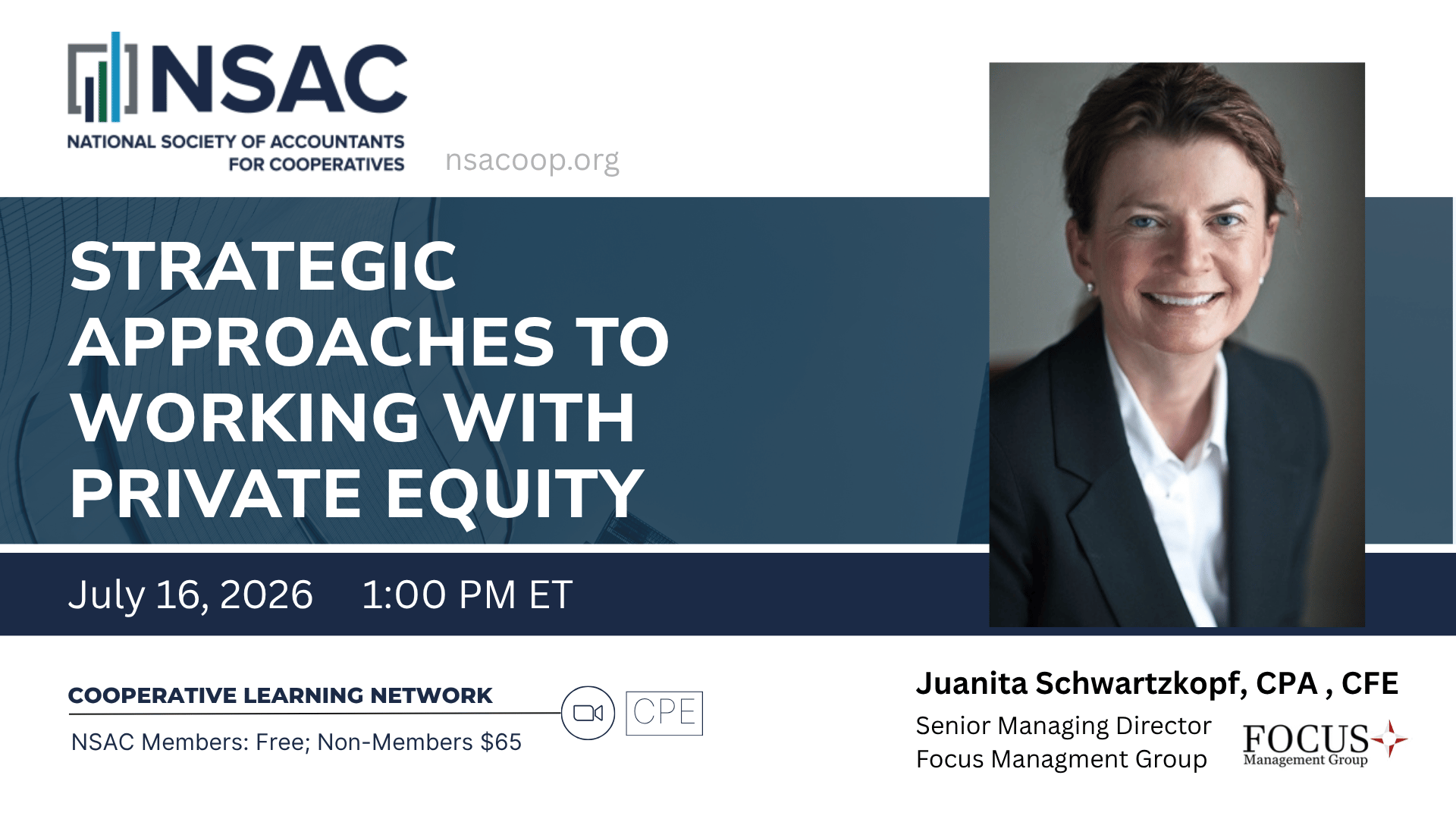 NSAC
NATIONAL SOCIETY OF ACCOUNTANTS FOR COOPERATIVES

nsacoop.org

STRATEGIC APPROACHES TO WORKING WITH PRIVATE EQUITY

July 16, 2026 1:00 PM ET

COOPERATIVE LEARNING NETWORK

CPE

NSAC Members: Free; Non-Members $65

Juanita Schwartzkopf, CPA , CFE

Senior Managing Director
Focus Managment Group

FOCUS
Management Group